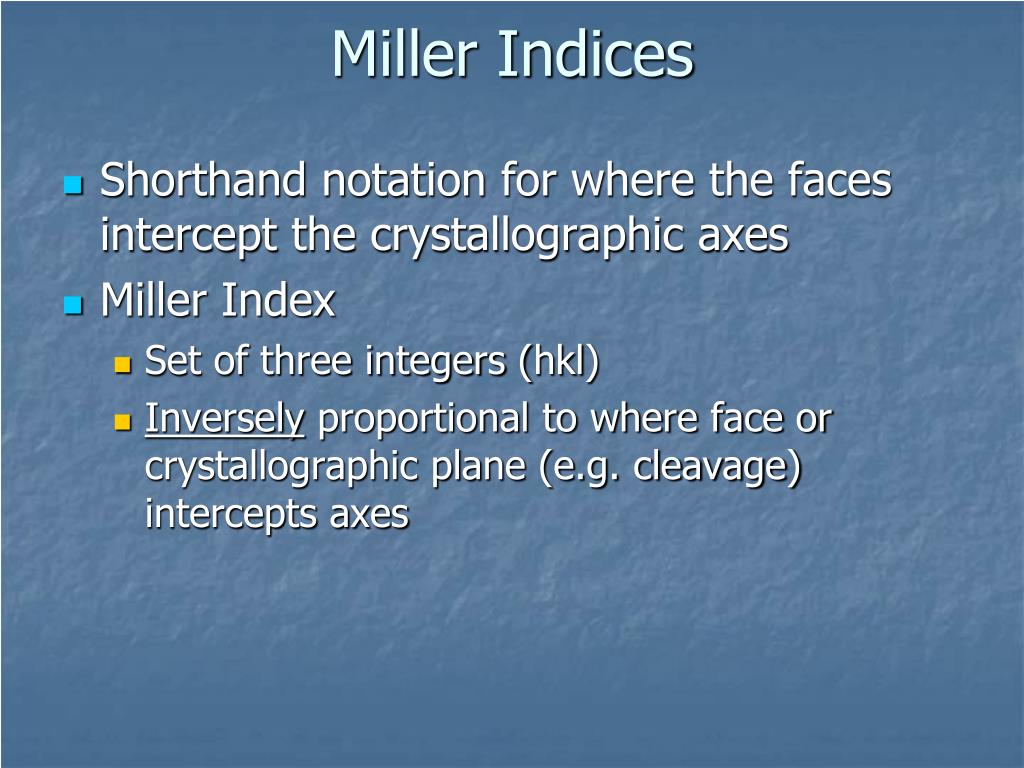 Miller Indices

Shorthand notation for where the faces intercept the crystallographic axes

Miller Index

Set of three integers (hkl)

Inversely proportional to where face or crystallographic plane (e.g. cleavage) intercepts axes